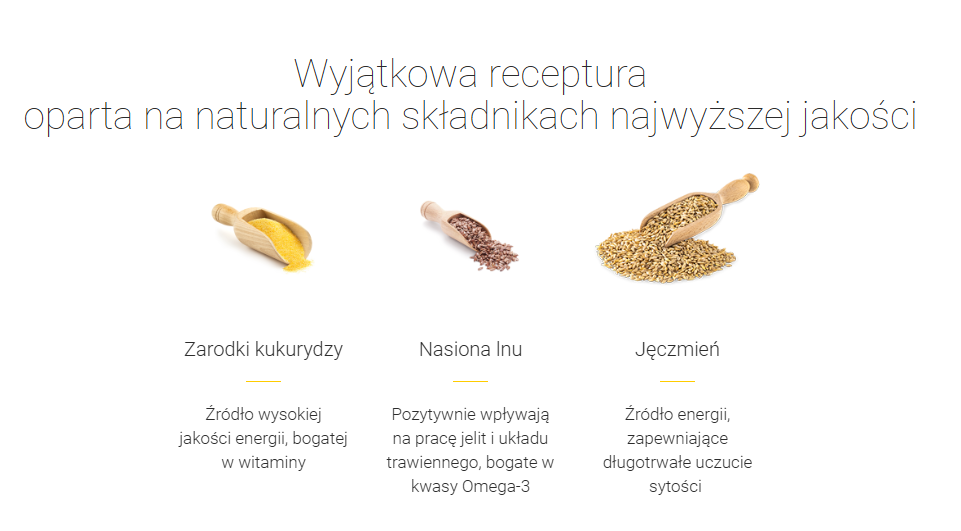 Wyjątkowa receptura
oparta na naturalnych składnikach najwyższej jakości

Zarodki kukurydzy

Źródło wysokiej jakości energii, bogatej w witaminy

Nasiona lnu

Pozytywnie wpływają na pracę jelit i układu trawiennego, bogate w kwasy Omega-3

Jęczmień

Źródło energii, zapewniające długotrwałe uczucie sytości